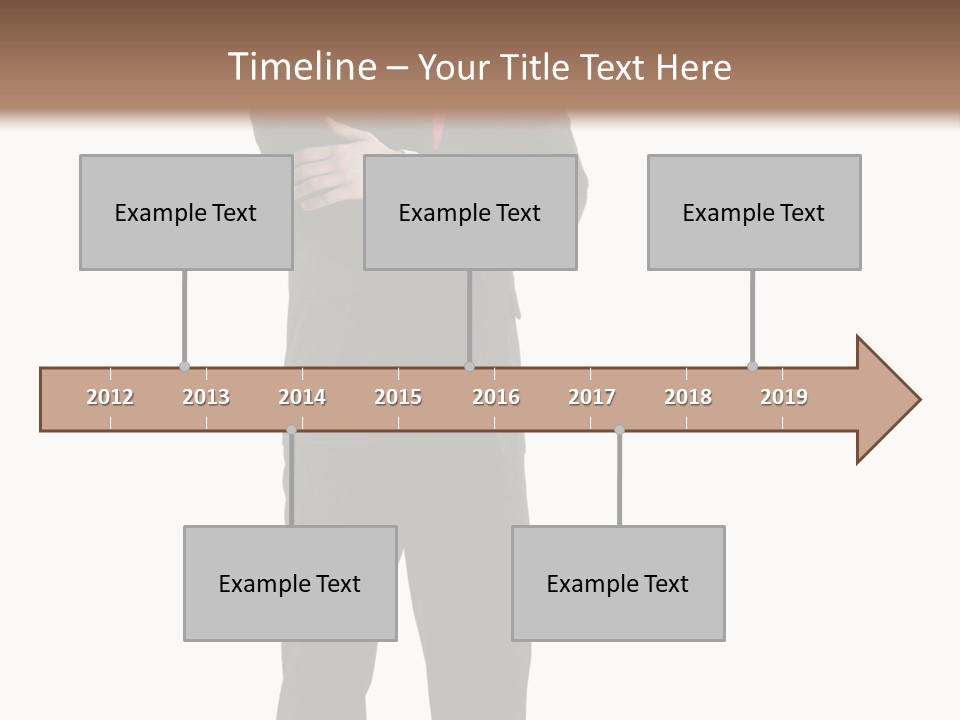 Timeline – Your Title Text Here

Example Text

Example Text

Example Text

2012 2013 2014 2015 2016 2017 2018 2019

Example Text

Example Text